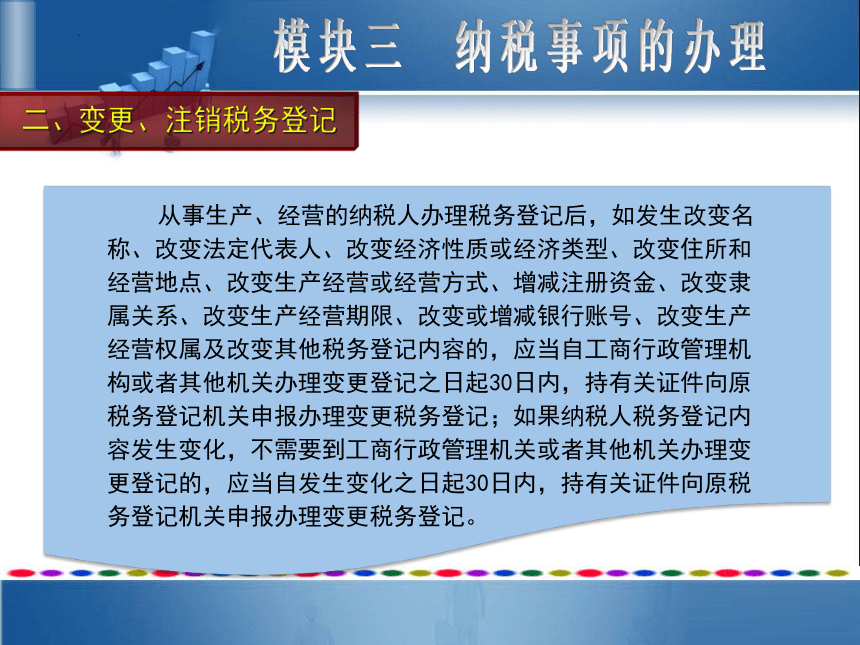 模块三　纳税事项的办理

二、变更、注销税务登记

从事生产、经营的纳税人办理税务登记后，如发生改变名称、改变法定代表人、改变经济性质或经济类型、改变住所和经营地点、改变生产经营或经营方式、增减注册资金、改变隶属关系、改变生产经营期限、改变或增减银行账号、改变生产经营权属及改变其他税务登记内容的，应当自工商行政管理机构或者其他机关办理变更登记之日起30日内，持有关证件向原税务登记机关申报办理变更税务登记；如果纳税人税务登记内容发生变化，不需要到工商行政管理机关或者其他机关办理变更登记的，应当自发生变化之日起30日内，持有关证件向原税务登记机关申报办理变更税务登记。